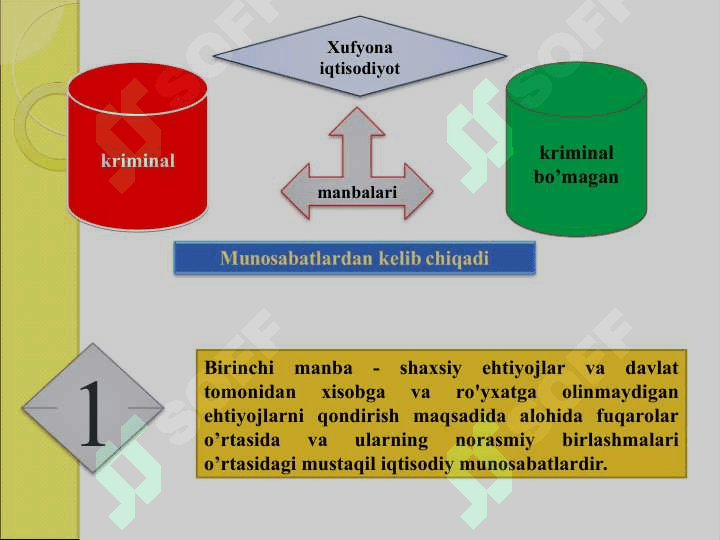 Xufyona iqtisodiyot

kriminal

manbalari

kriminal bo’magan

Munosabatlardan kelib chiqadi

1

Birinchi manba - shaxsiy ehtiyojlar va davlat tomonidan xisobga va ro'yxatga olinmaydigan ehtiyojlarni qondirish maqsadida alohida fuqarolar o’rtasida va ularning norasmiy birlashmalari o’rtasidagi mustaqil iqtisodiy munosabatlardir.

SOFF SOFF SOFF SOFF